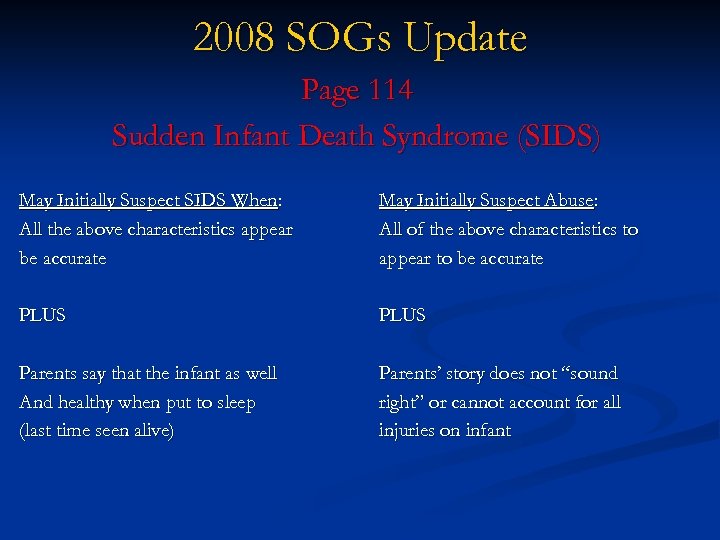 2008 SOGs Update

Page 114

Sudden Infant Death Syndrome (SIDS)

May Initially Suspect SIDS When:
All the above characteristics appear be accurate

PLUS

Parents say that the infant as well And healthy when put to sleep (last time seen alive)

May Initially Suspect Abuse:
All of the above characteristics to appear to be accurate

PLUS

Parents' story does not "sound right" or cannot account for all injuries on infant